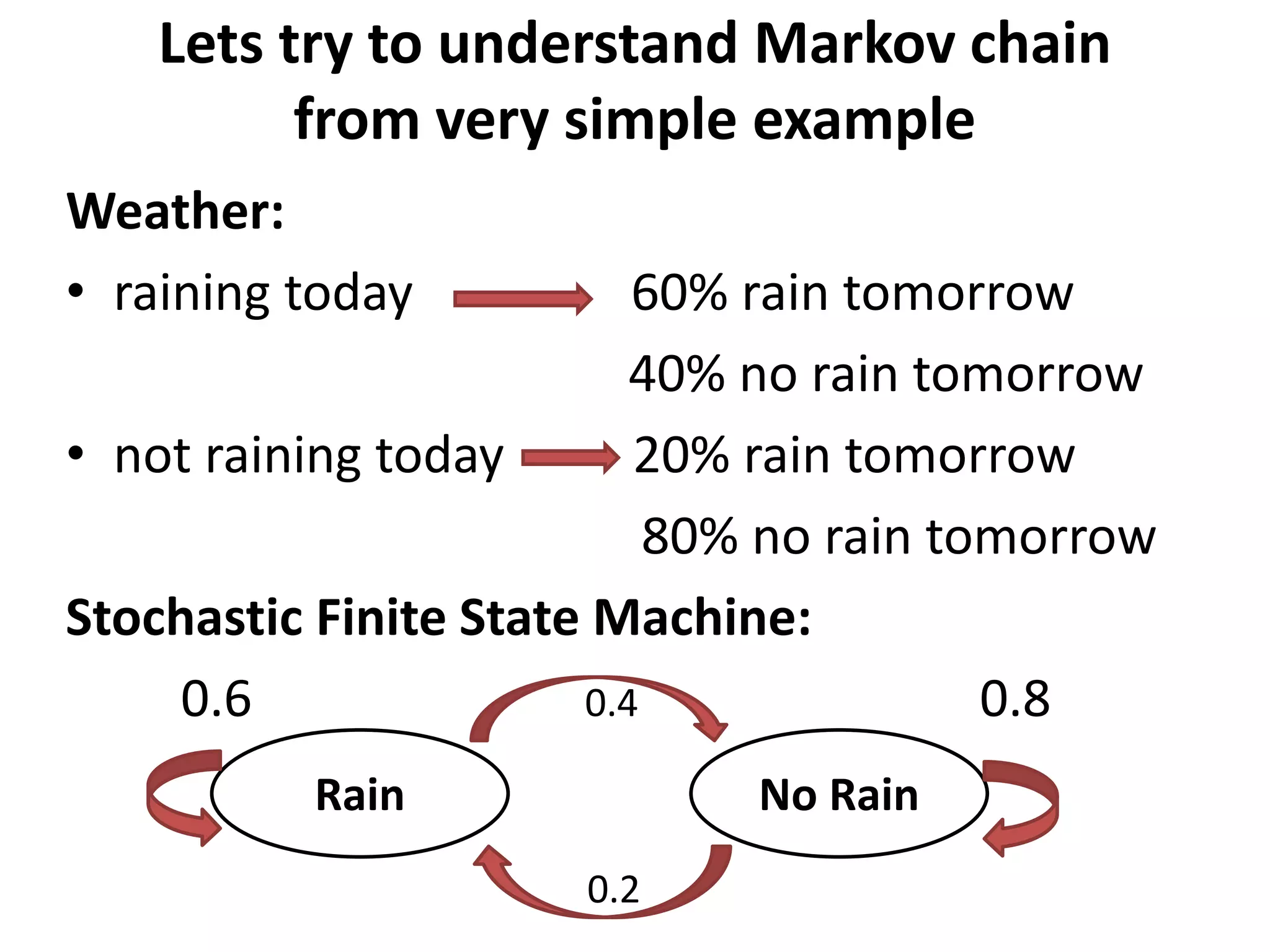 Lets try to understand Markov chain from very simple example

Weather:

• raining today 60% rain tomorrow

40% no rain tomorrow

• not raining today 20% rain tomorrow

80% no rain tomorrow

Stochastic Finite State Machine:

0.6

0.4

0.8

Rain

No Rain

0.2